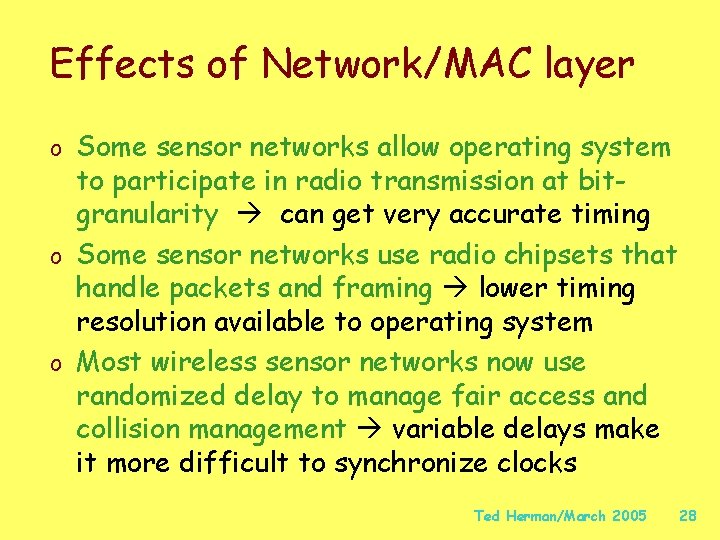 Effects of Network/MAC layer

o Some sensor networks allow operating system to participate in radio transmission at bit-granularity → can get very accurate timing

o Some sensor networks use radio chipsets that handle packets and framing → lower timing resolution available to operating system

o Most wireless sensor networks now use randomized delay to manage fair access and collision management → variable delays make it more difficult to synchronize clocks

Ted Herman/March 2005 28